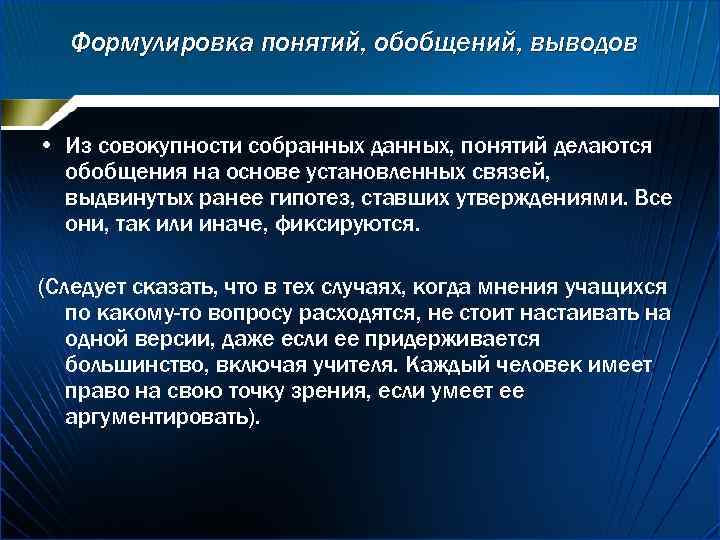 Формулировка понятий, обобщений, выводов

• Из совокупности собранных данных, понятий делаются обобщения на основе установленных связей, выдвинутых ранее гипотез, ставших утверждениями. Все они, так или иначе, фиксируются.

(Следует сказать, что в тех случаях, когда мнения учащихся по какому-то вопросу расходятся, не стоит настаивать на одной версии, даже если ее придерживается большинство, включая учителя. Каждый человек имеет право на свою точку зрения, если умеет ее аргументировать).